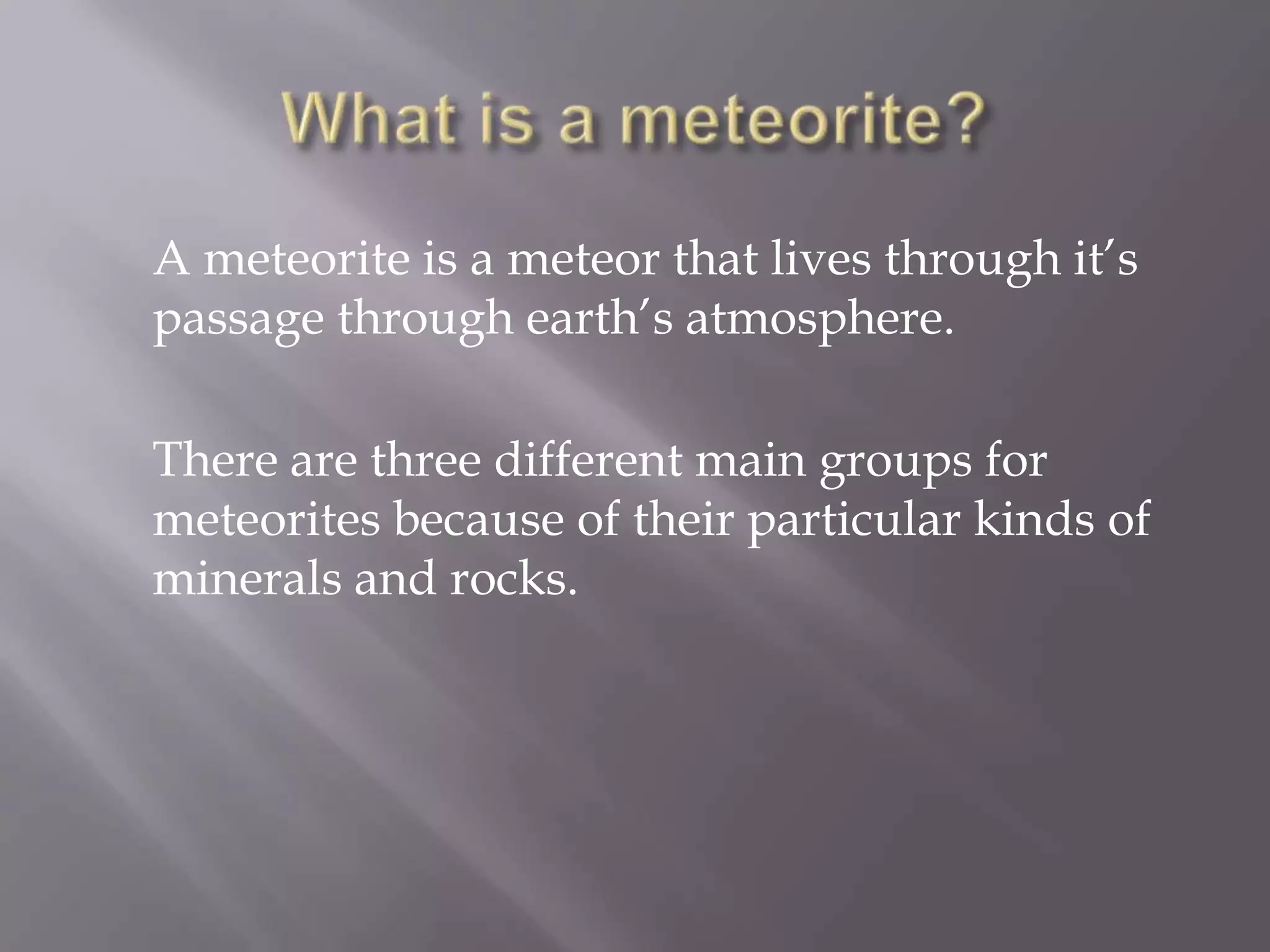 What is a meteorite?

A meteorite is a meteor that lives through it's passage through earth's atmosphere.

There are three different main groups for meteorites because of their particular kinds of minerals and rocks.